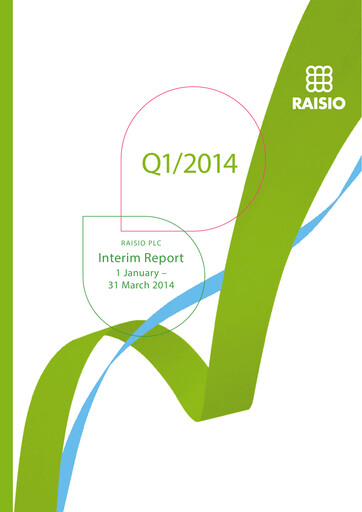 RAISIO

Q1/2014

RAISIO PLC

Interim Report

1 January – 31 March 2014